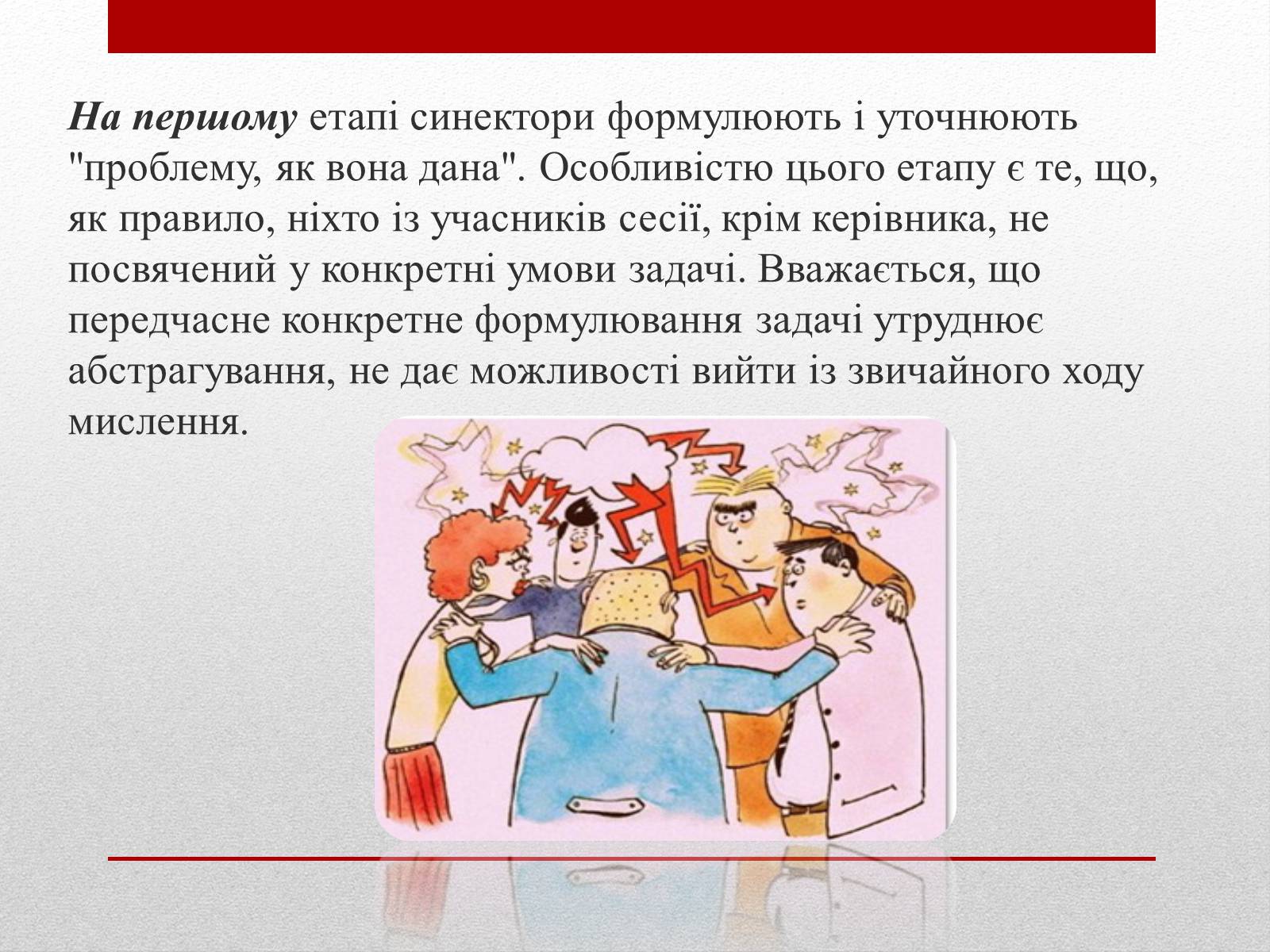 На першому етапі синектори формулюють і уточнюють "проблему, як вона дана". Особливістю цього етапу є те, що, як правило, ніхто із учасників сесії, крім керівника, не посвячений у конкретні умови задачі. Вважається, що передчасне конкретне формулювання задачі утруднює абстрагування, не дає можливості вийти із звичайного ходу мислення.